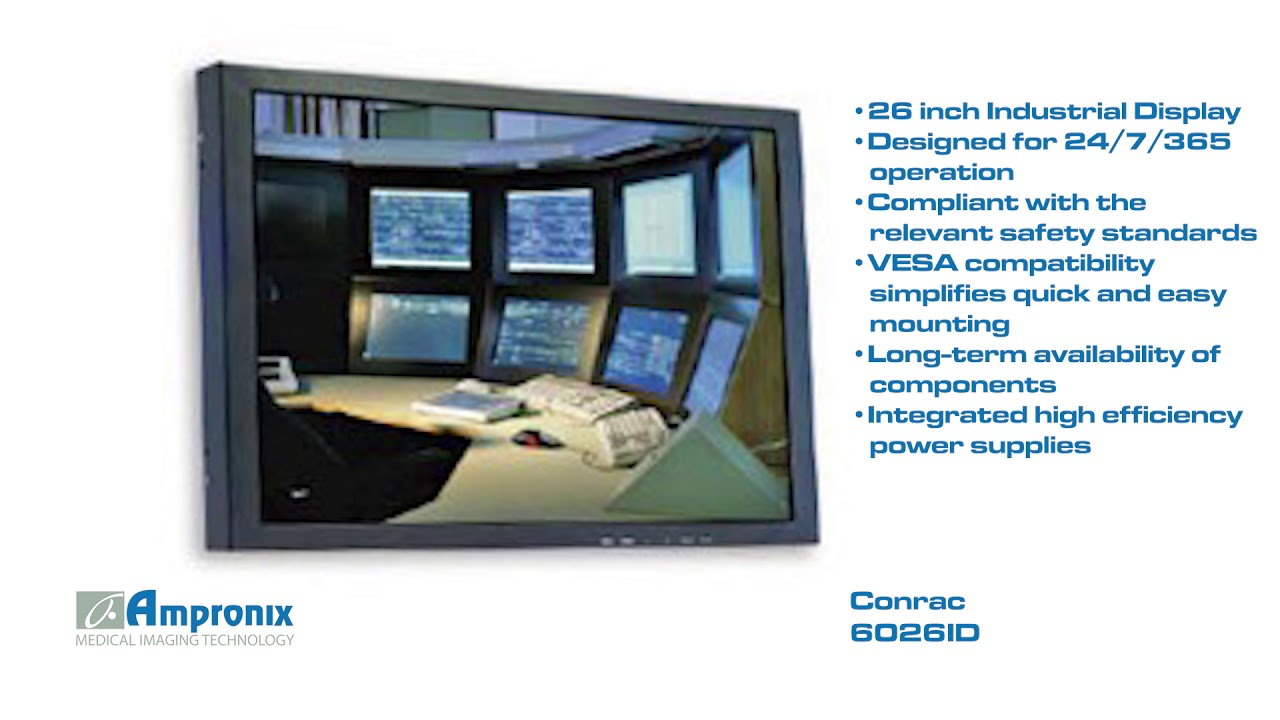 • 26 inch Industrial Display
• Designed for 24/7/365 operation
• Compliant with the relevant safety standards
• VESA compatibility simplifies quick and easy mounting
• Long-term availability of components
• Integrated high efficiency power supplies

Ampronix
MEDICAL IMAGING TECHNOLOGY

Conrac
6026ID